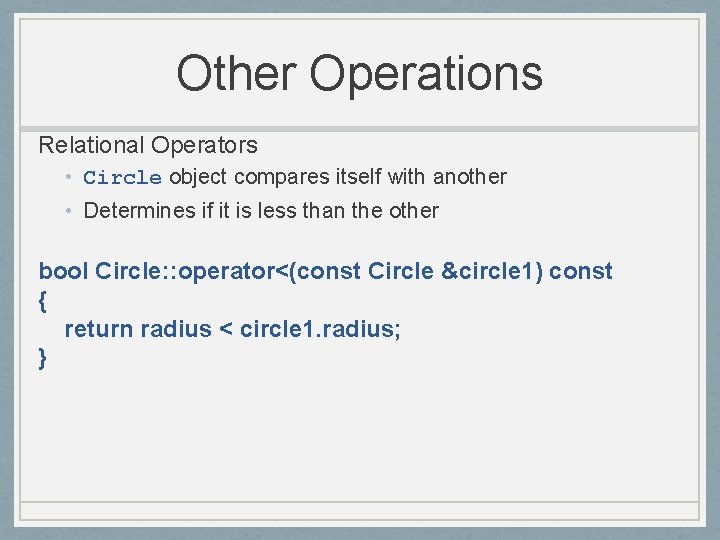 Other Operations

Relational Operators

• Circle object compares itself with another
• Determines if it is less than the other

bool Circle::operator<(const Circle &circle1) const
{
   return radius < circle1.radius;
}